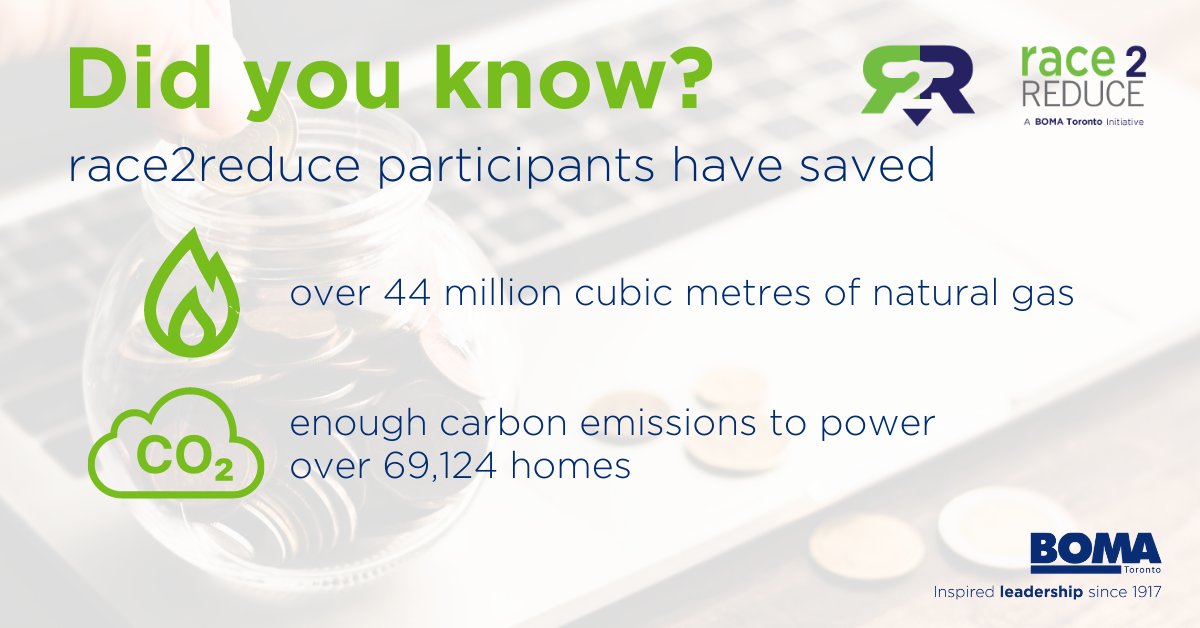 Did you know?

R2R race 2 REDUCE
A BOMA Toronto Initiative

race2reduce participants have saved

over 44 million cubic metres of natural gas

$CO_2$

enough carbon emissions to power over 69,124 homes

BOMA Toronto
Inspired leadership since 1917